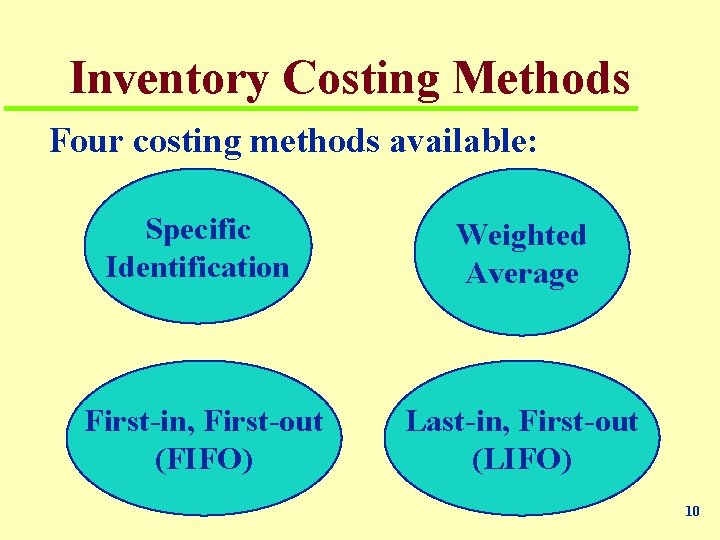 Inventory Costing Methods

Four costing methods available:

Specific Identification

Weighted Average

First-in, First-out (FIFO)

Last-in, First-out (LIFO)

10